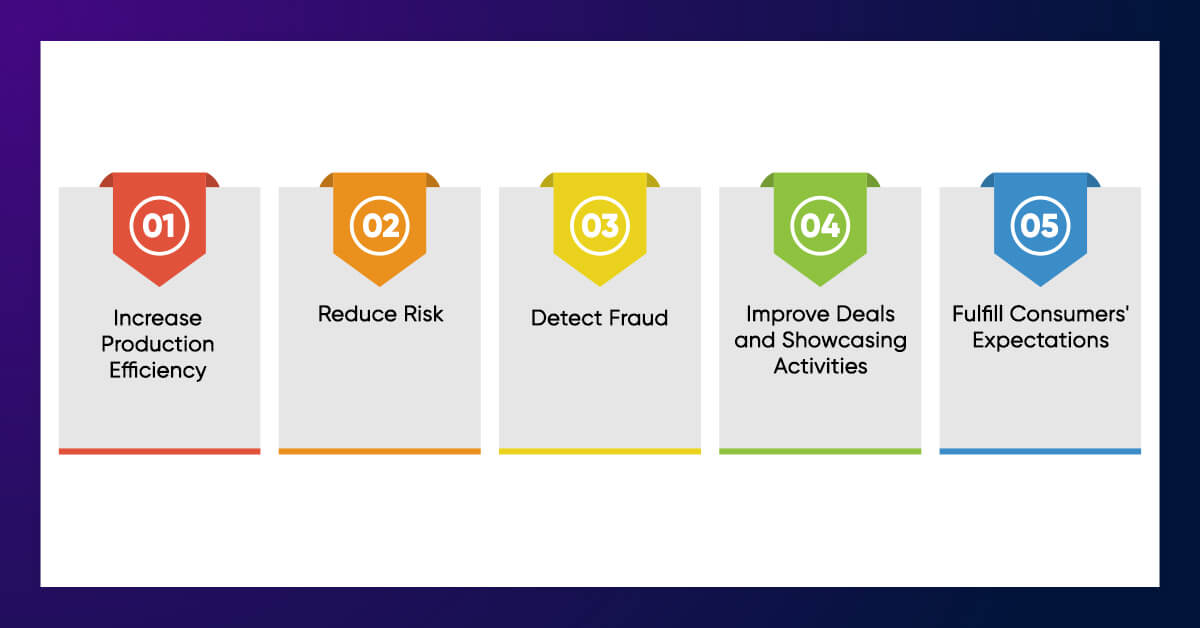 01

Increase Production Efficiency

02

Reduce Risk

03

Detect Fraud

04

Improve Deals and Showcasing Activities

05

Fulfill Consumers' Expectations